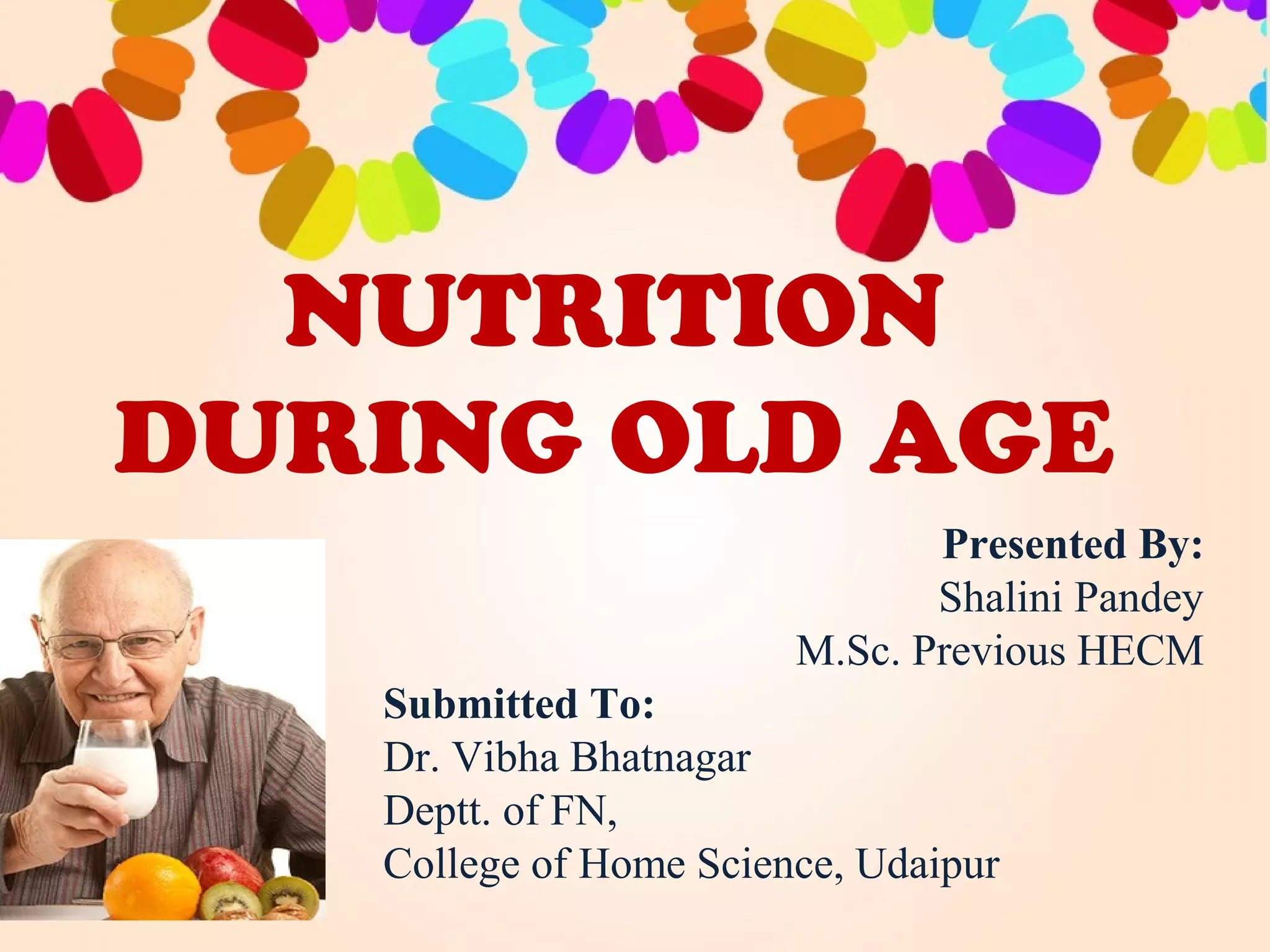 NUTRITION DURING OLD AGE

Presented By:
Shalini Pandey
M.Sc. Previous HECM

Submitted To:
Dr. Vibha Bhatnagar
Deptt. of FN,
College of Home Science, Udaipur